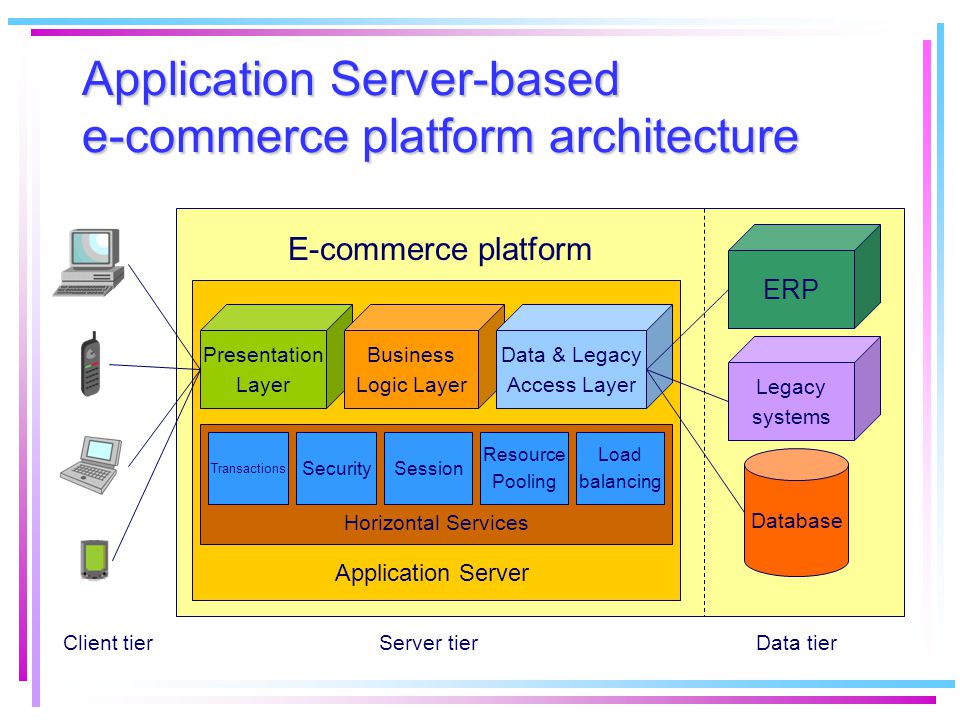 Application Server-based
e-commerce platform architecture

E-commerce platform

Presentation Layer

Business Logic Layer

Data & Legacy Access Layer

Transactions

Security

Session

Resource Pooling

Load balancing

Horizontal Services

Application Server

ERP

Legacy systems

Database

Client tier

Server tier

Data tier